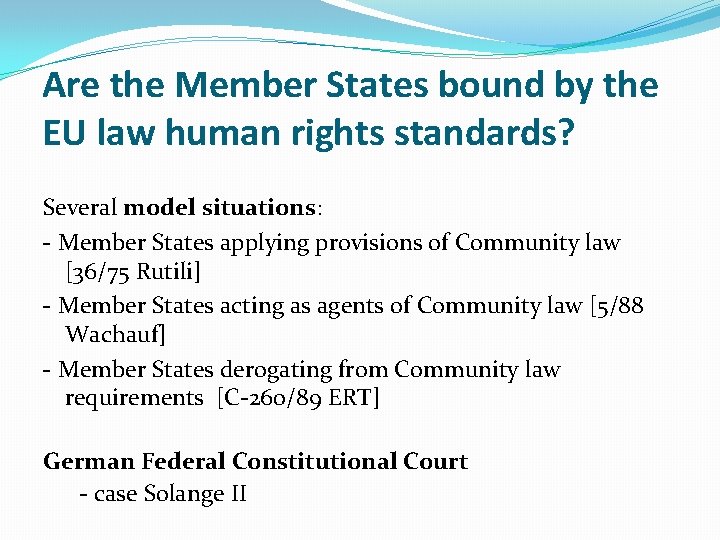 Are the Member States bound by the EU law human rights standards?

Several model situations:

- Member States applying provisions of Community law [36/75 Rutili]

- Member States acting as agents of Community law [5/88 Wachauf]

- Member States derogating from Community law requirements [C-260/89 ERT]

German Federal Constitutional Court

- case Solange II